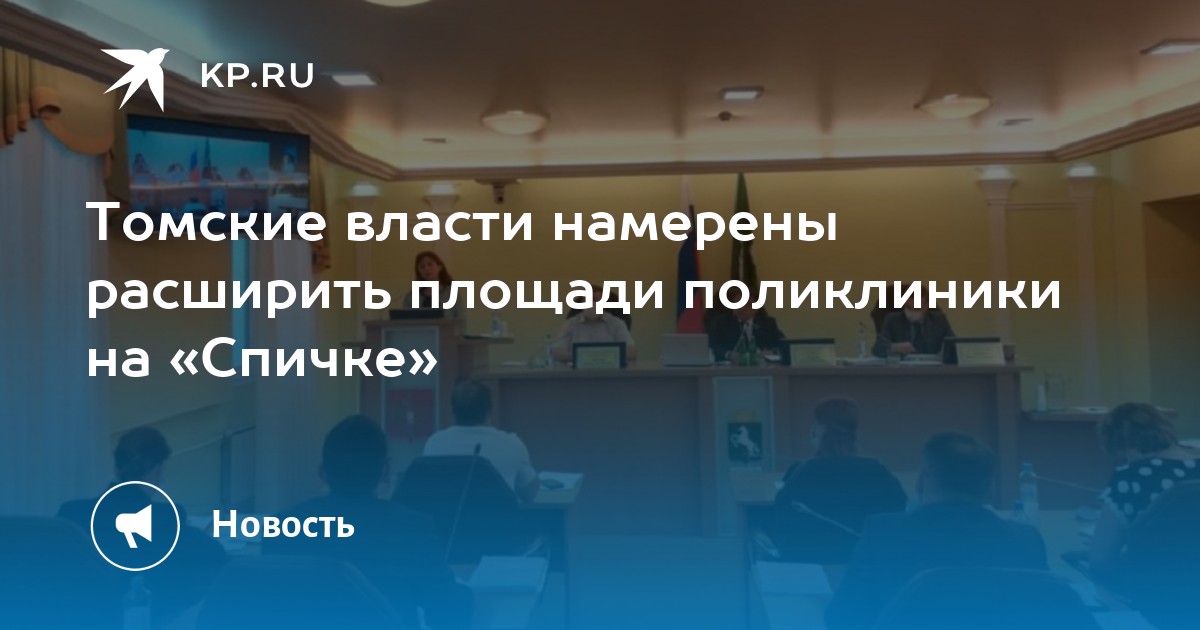 KP.RU

Томские власти намерены расширить площади поликлиники на «Спичке»

Новость